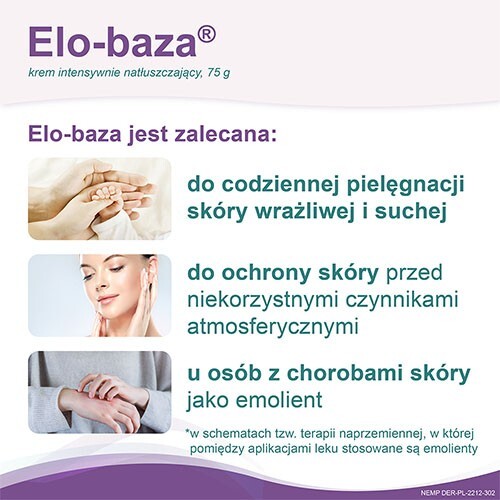 Elo-baza®

krem intensywnie natłuszczający, 75 g

Elo-baza jest zalecana:

do codziennej pielęgnacji skóry wrażliwej i suchej

do ochrony skóry przed niekorzystnymi czynnikami atmosferycznymi

u osób z chorobami skóry jako emolient

*w schematach tzw. terapii naprzemiennej, w której pomiędzy aplikacjami leku stosowane są emolienty

NEMP DER-PL-2212-302